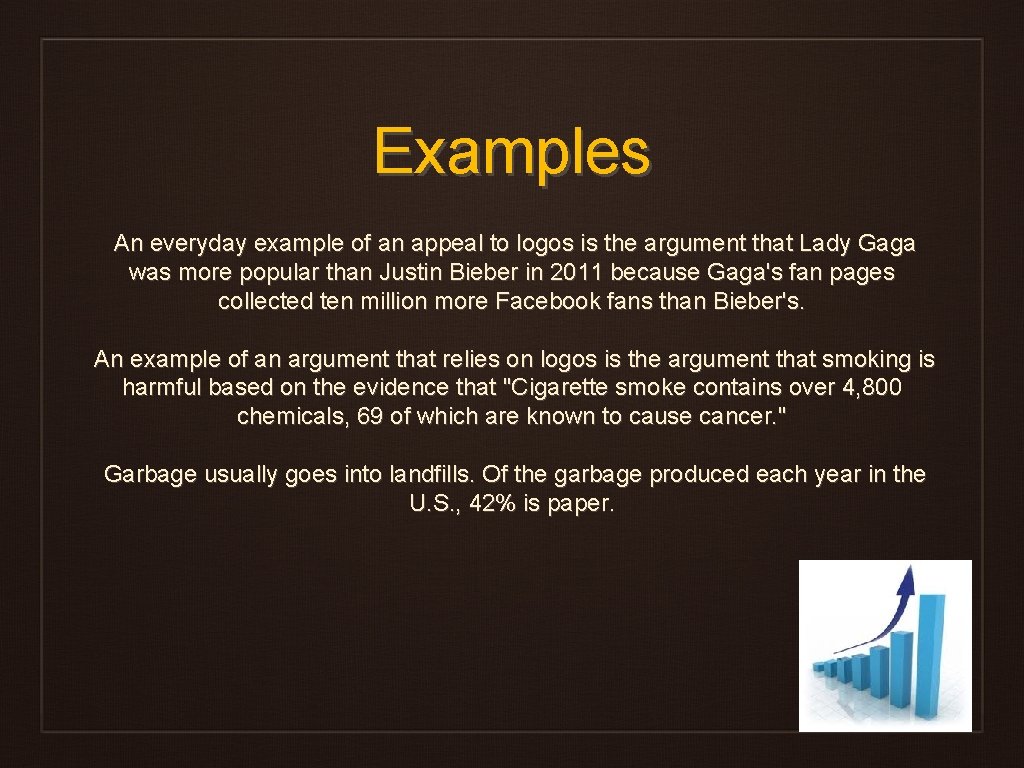 Examples

An everyday example of an appeal to logos is the argument that Lady Gaga was more popular than Justin Bieber in 2011 because Gaga's fan pages collected ten million more Facebook fans than Bieber's.

An example of an argument that relies on logos is the argument that smoking is harmful based on the evidence that "Cigarette smoke contains over 4,800 chemicals, 69 of which are known to cause cancer."

Garbage usually goes into landfills. Of the garbage produced each year in the U.S., 42% is paper.